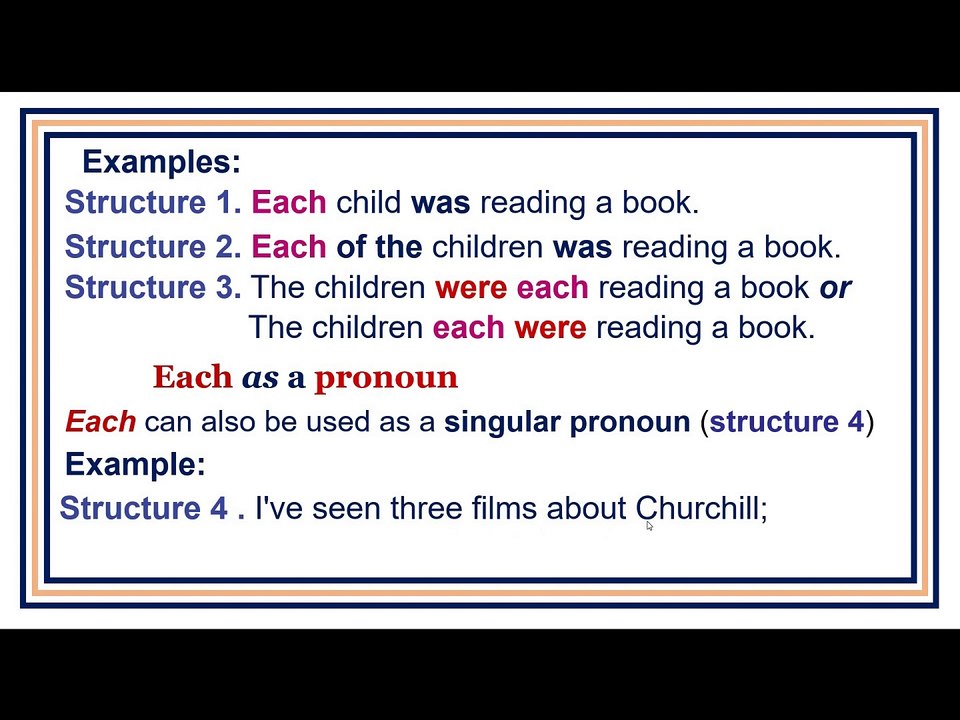 Examples:
Structure 1. Each child was reading a book.
Structure 2. Each of the children was reading a book.
Structure 3. The children were each reading a book or
The children each were reading a book.

Each as a pronoun

Each can also be used as a singular pronoun (structure 4)
Example:
Structure 4 . I've seen three films about Churchill;